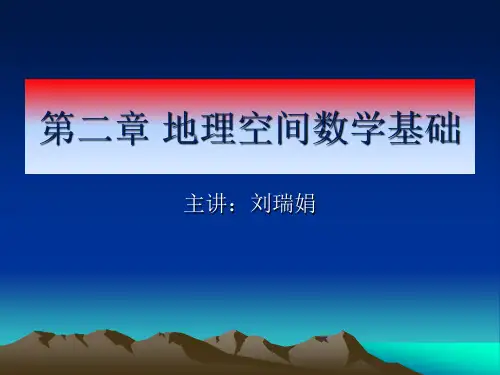 第二章 地理空间数学基础

主讲：刘瑞娟